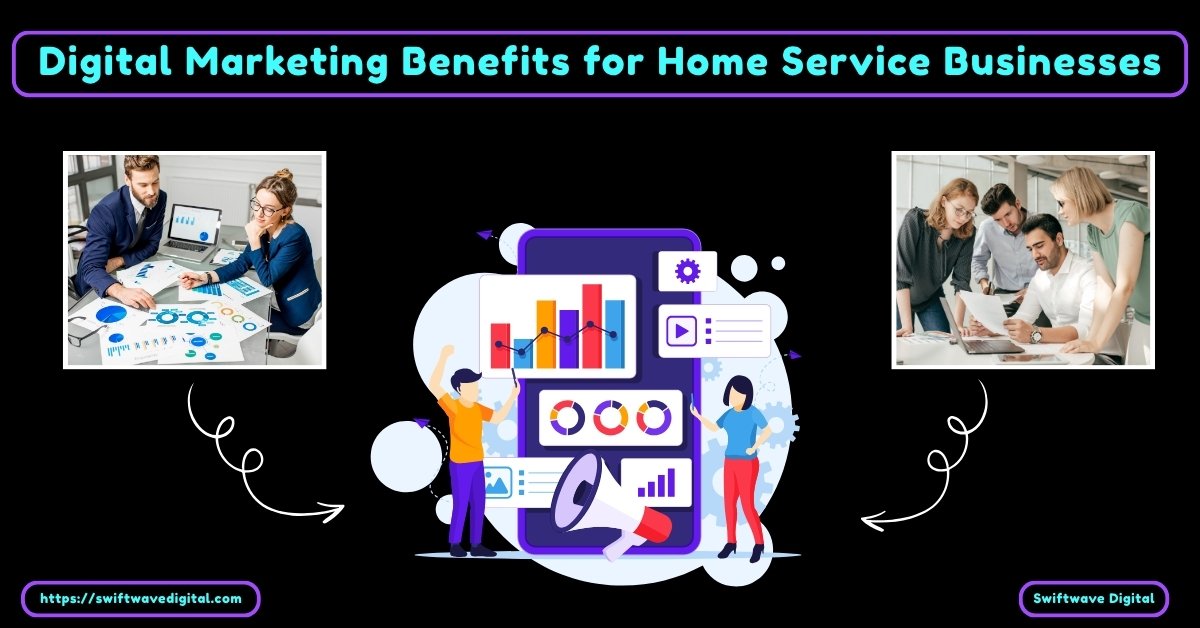 Digital Marketing Benefits for Home Service Businesses

https://swiftwavedigital.com

Swiftwave Digital